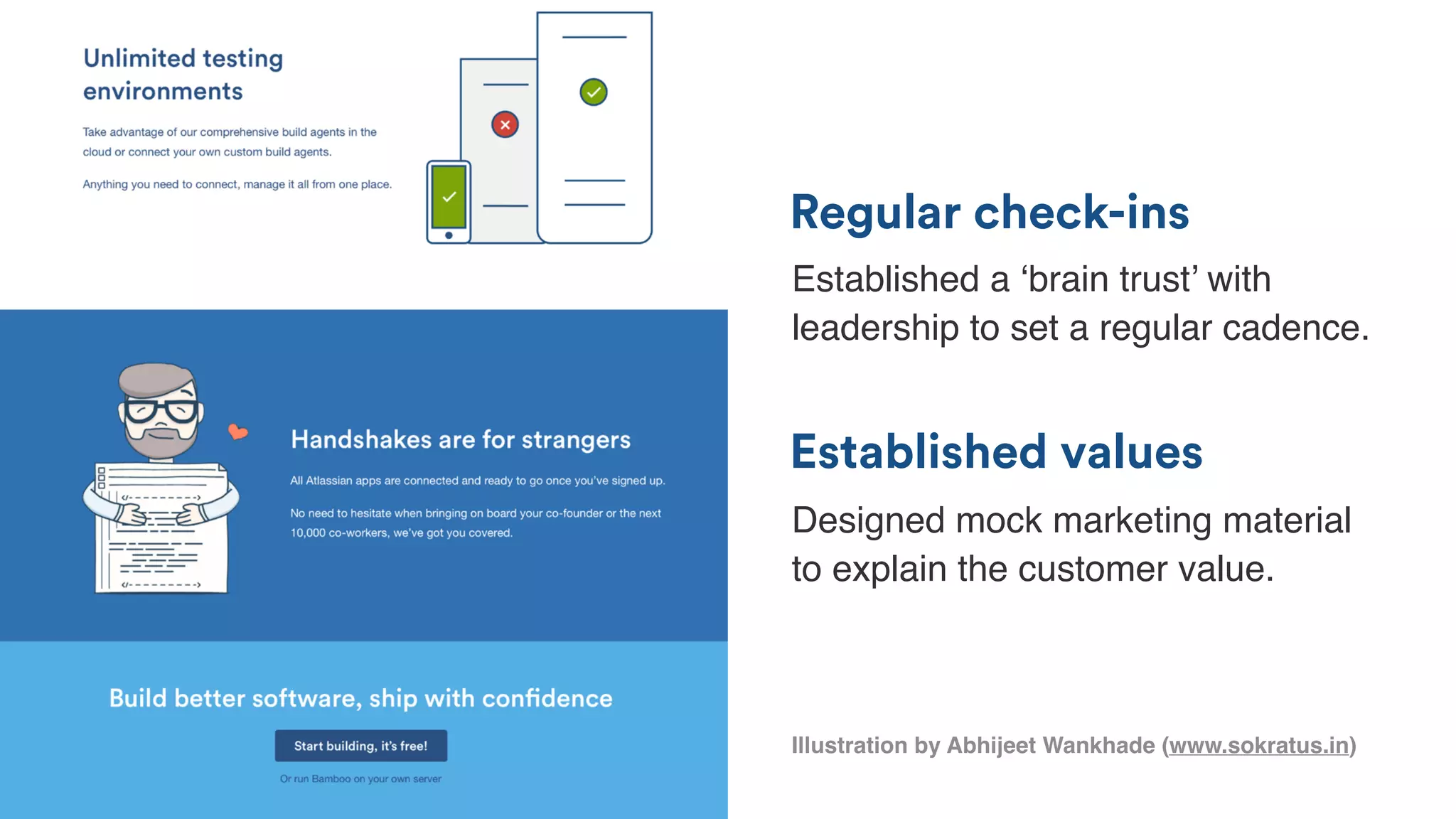 Unlimited testing environments

Take advantage of our comprehensive build agents in the cloud or connect your own custom build agents.

Anything you need to connect, manage it all from one place.

Handshakes are for strangers

All Atlassian apps are connected and ready to go once you've signed up.

No need to hesitate when bringing on board your co-founder or the next 10,000 co-workers, we've got you covered.

Build better software, ship with confidence

Start building, it's free!

Or run Bamboo on your own server

Regular check-ins

Established a ‘brain trust’ with leadership to set a regular cadence.

Established values

Designed mock marketing material to explain the customer value.

Illustration by Abhijeet Wankhade (www.sokratus.in)